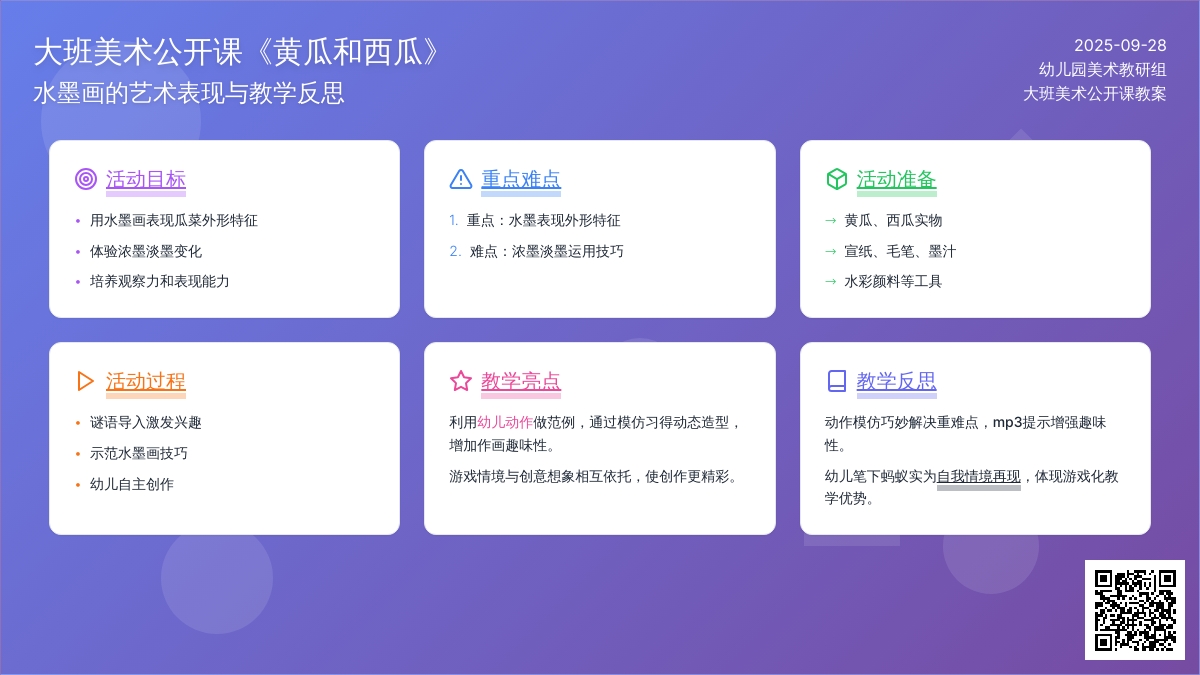 大班美术公开课《黄瓜和西瓜》
水墨画的艺术表现与教学反思

2025-09-28
幼儿园美术教研组
大班美术公开课教案

活动目标
• 用水墨画表现瓜菜外形特征
• 体验浓墨淡墨变化
• 培养观察力和表现能力

重点难点
1. 重点：水墨表现外形特征
2. 难点：浓墨淡墨运用技巧

活动准备
→ 黄瓜、西瓜实物
→ 宣纸、毛笔、墨汁
→ 水彩颜料等工具

活动过程
• 谜语导入激发兴趣
• 示范水墨画技巧
• 幼儿自主创作

教学亮点
利用幼儿动作做范例，通过模仿习得动态造型，增加作画趣味性。
游戏情境与创意想象相互依托，使创作更精彩。

教学反思
动作模仿巧妙解决重难点，mp3提示增强趣味性。
幼儿笔下蚂蚁实为自我情境再现，体现游戏化教学优势。